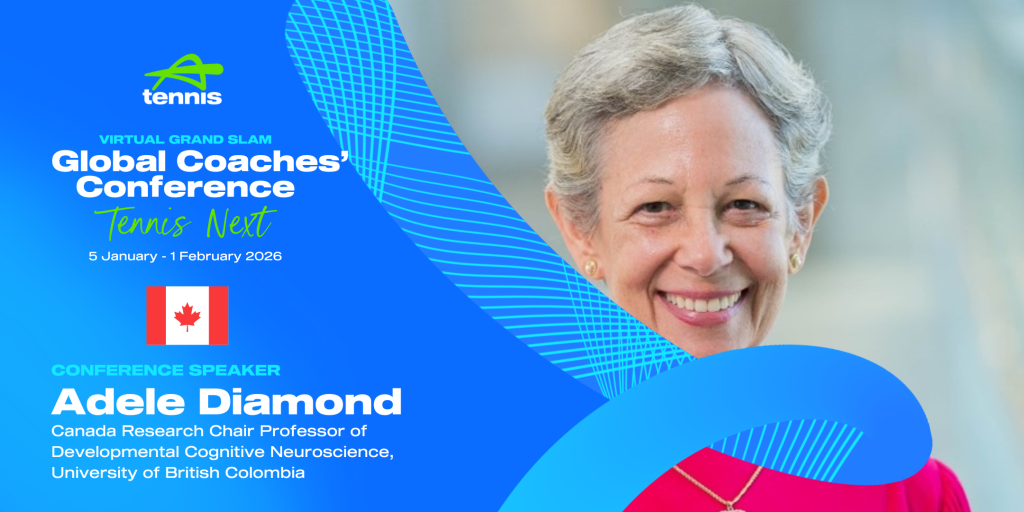 tennis

VIRTUAL GRAND SLAM
Global Coaches' Conference
Tennis Next
5 January - 1 February 2026

CONFERENCE SPEAKER
Adele Diamond
Canada Research Chair Professor of Developmental Cognitive Neuroscience, University of British Colombia